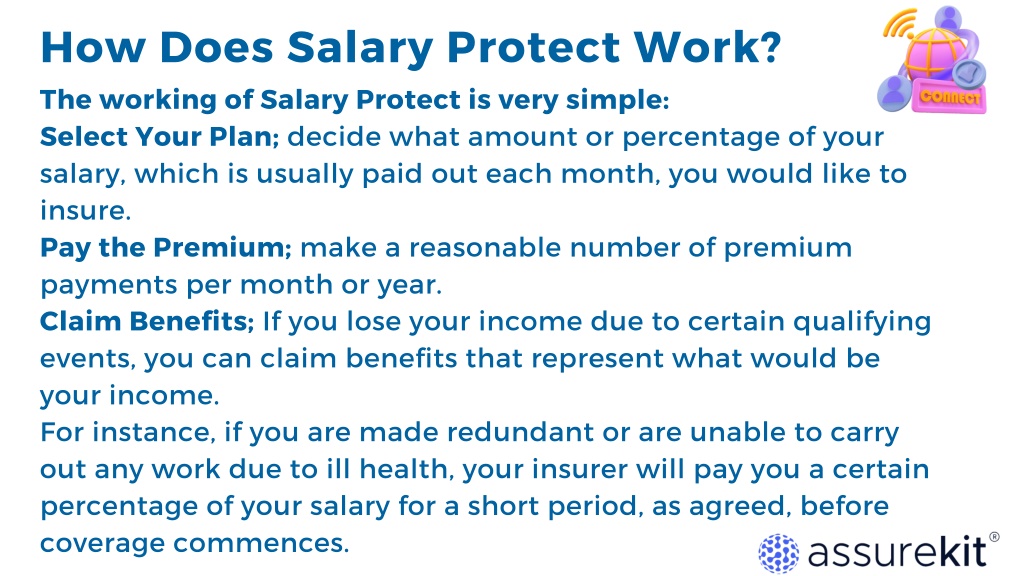 How Does Salary Protect Work?

CONNECT

The working of Salary Protect is very simple:
Select Your Plan; decide what amount or percentage of your salary, which is usually paid out each month, you would like to insure.
Pay the Premium; make a reasonable number of premium payments per month or year.
Claim Benefits; If you lose your income due to certain qualifying events, you can claim benefits that represent what would be your income.
For instance, if you are made redundant or are unable to carry out any work due to ill health, your insurer will pay you a certain percentage of your salary for a short period, as agreed, before coverage commences.

assurekit®